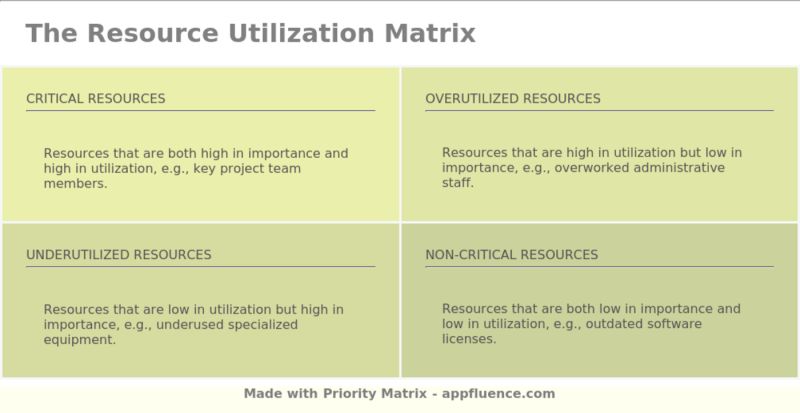 The Resource Utilization Matrix

CRITICAL RESOURCES

Resources that are both high in importance and high in utilization, e.g., key project team members.

OVERUTILIZED RESOURCES

Resources that are high in utilization but low in importance, e.g., overworked administrative staff.

UNDERUTILIZED RESOURCES

Resources that are low in utilization but high in importance, e.g., underused specialized equipment.

NON-CRITICAL RESOURCES

Resources that are both low in importance and low in utilization, e.g., outdated software licenses.

Made with Priority Matrix - appfluence.com